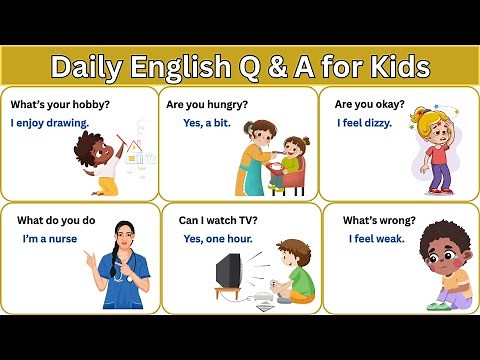 Daily English Q & A for Kids

What's your hobby?
I enjoy drawing.

Are you hungry?
Yes, a bit.

Are you okay?
I feel dizzy.

What do you do
I'm a nurse

Can I watch TV?
Yes, one hour.

What's wrong?
I feel weak.